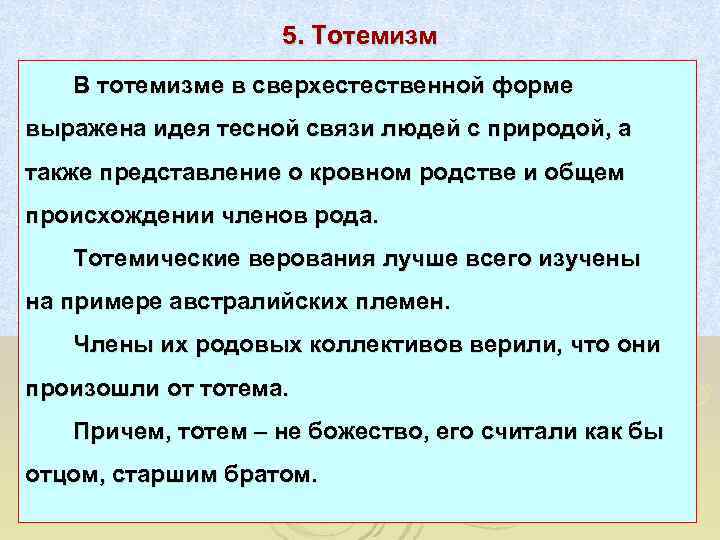 5. Тотемизм

В тотемизме в сверхестественной форме выражена идея тесной связи людей с природой, а также представление о кровном родстве и общем происхождении членов рода.

Тотемические верования лучше всего изучены на примере австралийских племен.

Члены их родовых коллективов верили, что они произошли от тотема.

Причем, тотем – не божество, его считали как бы отцом, старшим братом.